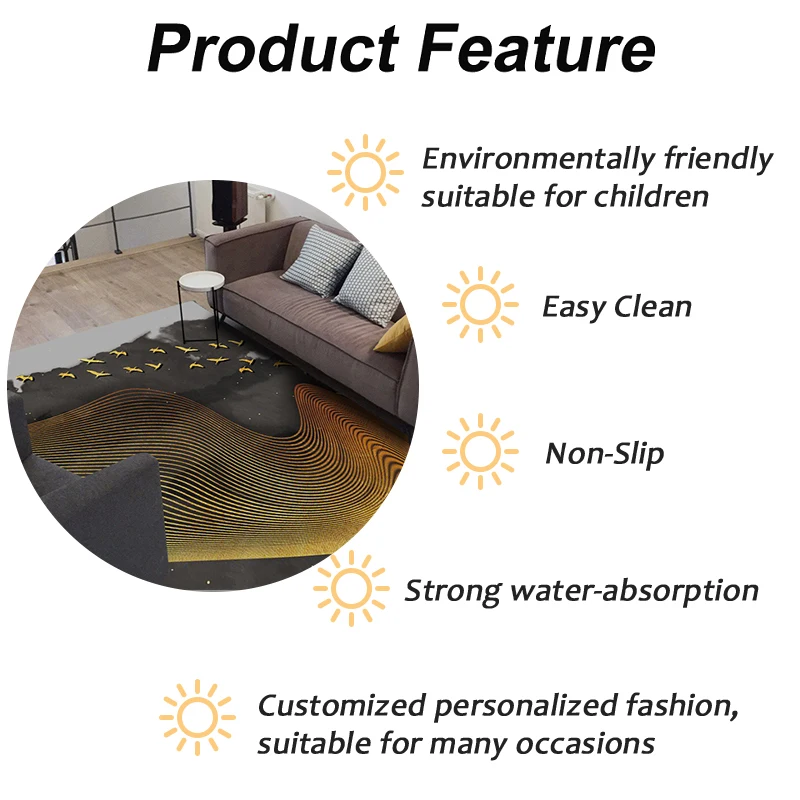 Product Feature

Environmentally friendly suitable for children

Easy Clean

Non-Slip

Strong water-absorption

Customized personalized fashion, suitable for many occasions